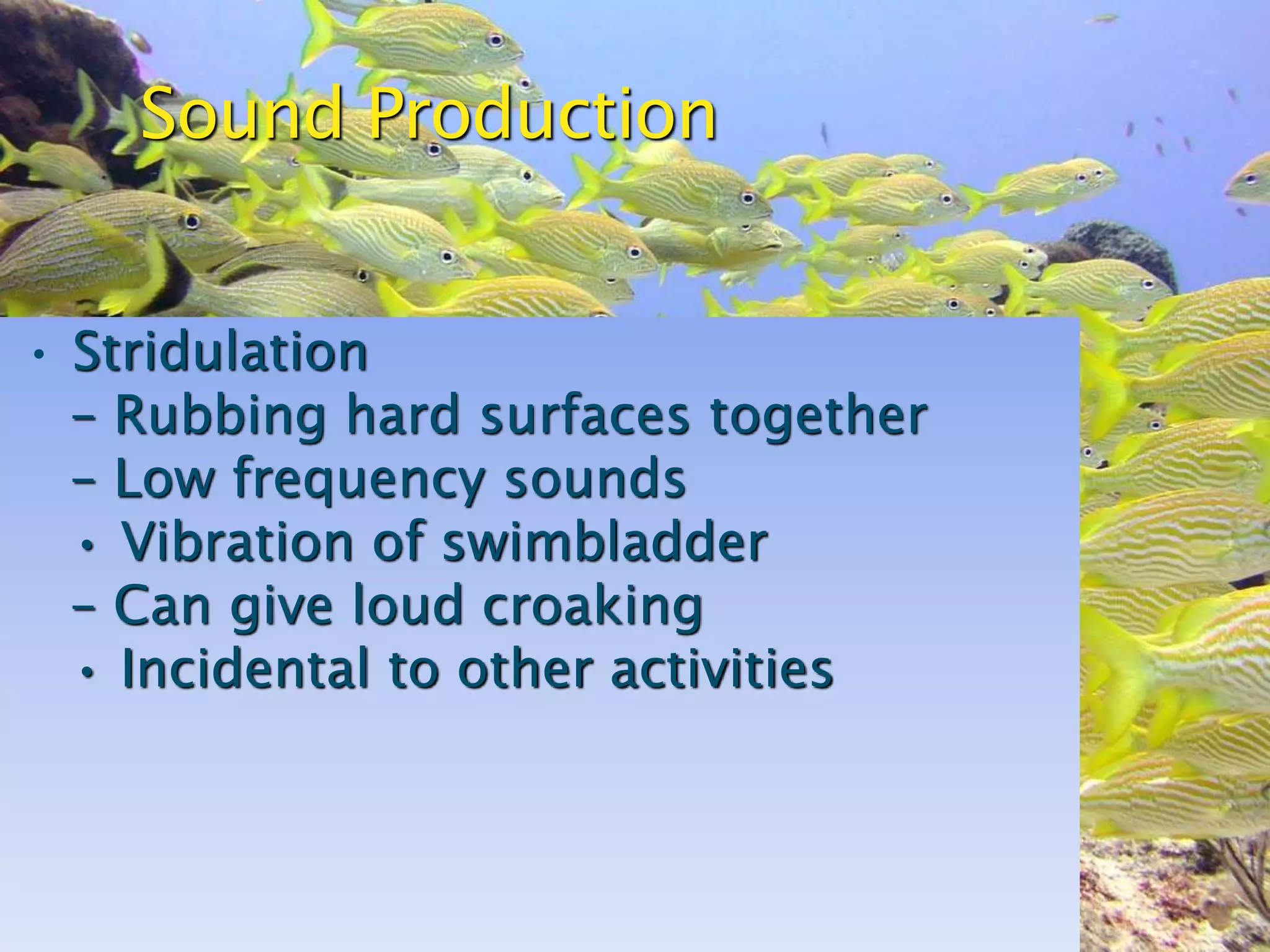 Sound Production

• Stridulation
– Rubbing hard surfaces together
– Low frequency sounds
• Vibration of swimbladder
– Can give loud croaking
• Incidental to other activities